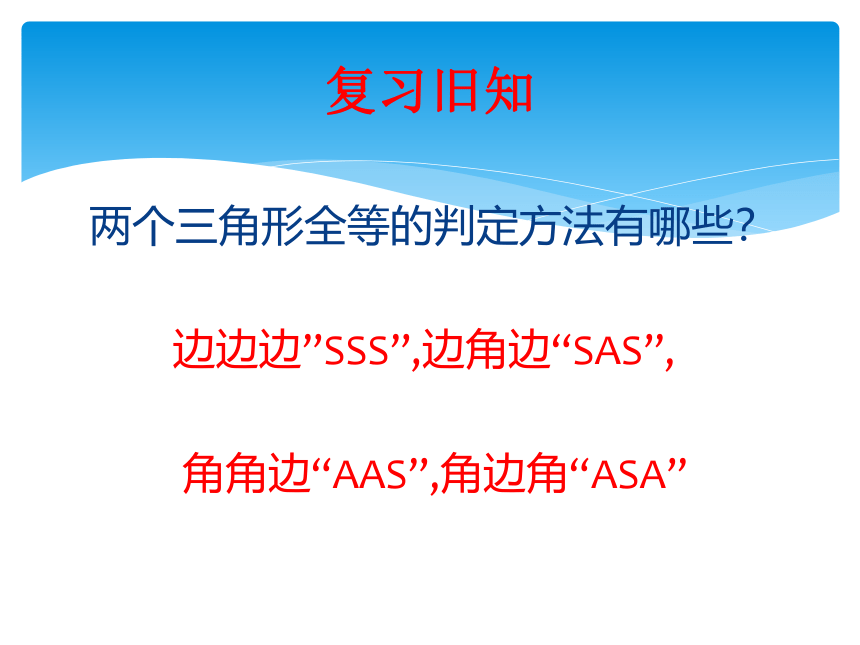 复习旧知

两个三角形全等的判定方法有哪些?

边边边”SSS”,边角边“SAS”,

角角边“AAS”,角边角“ASA”